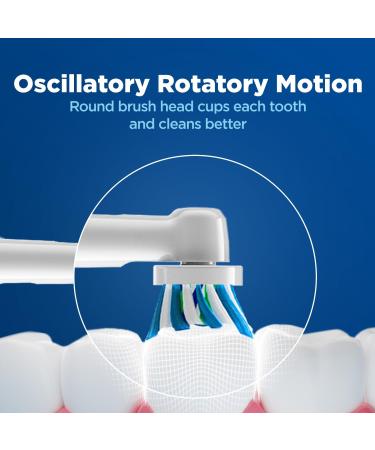 Oscillatory Rotatory Motion
Round brush head cups each tooth and cleans better